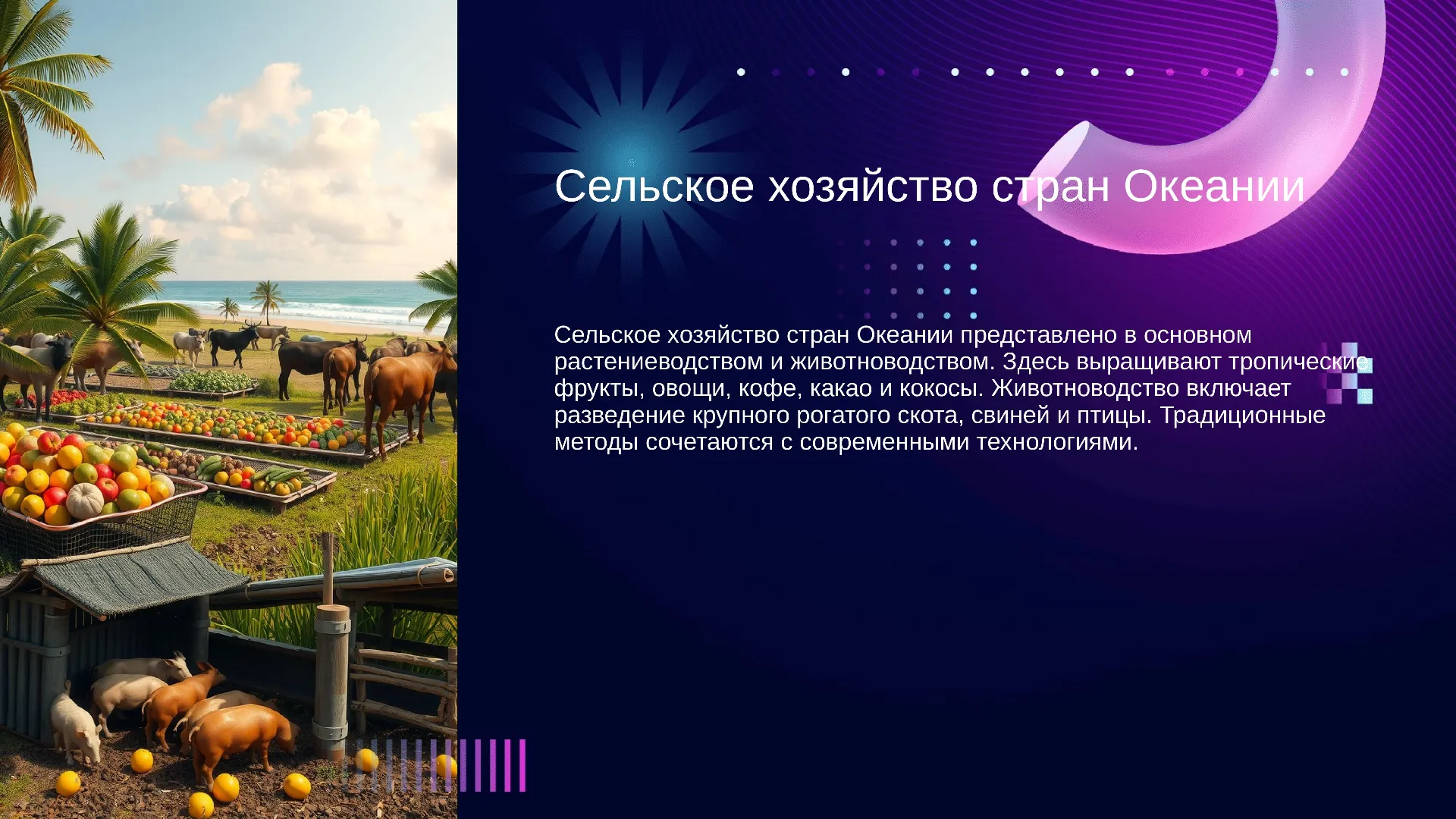 Сельское хозяйство стран Океании

Сельское хозяйство стран Океании представлено в основном растениеводством и животноводством. Здесь выращивают тропические фрукты, овощи, кофе, какао и кокосы. Животноводство включает разведение крупного рогатого скота, свиней и птицы. Традиционные методы сочетаются с современными технологиями.